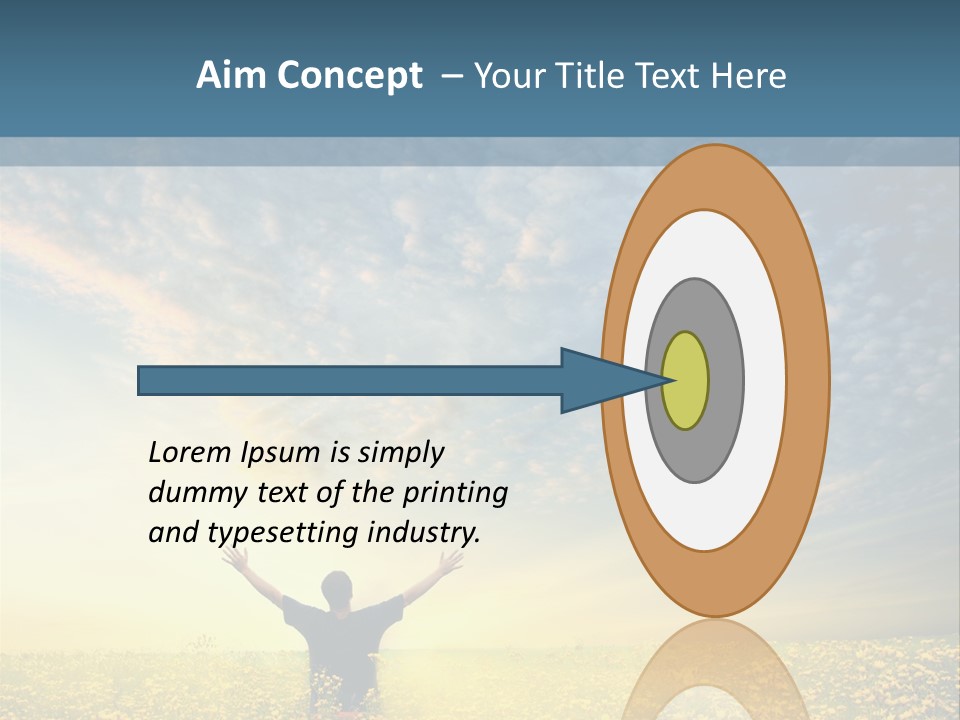 Aim Concept – Your Title Text Here

Lorem Ipsum is simply dummy text of the printing and typesetting industry.